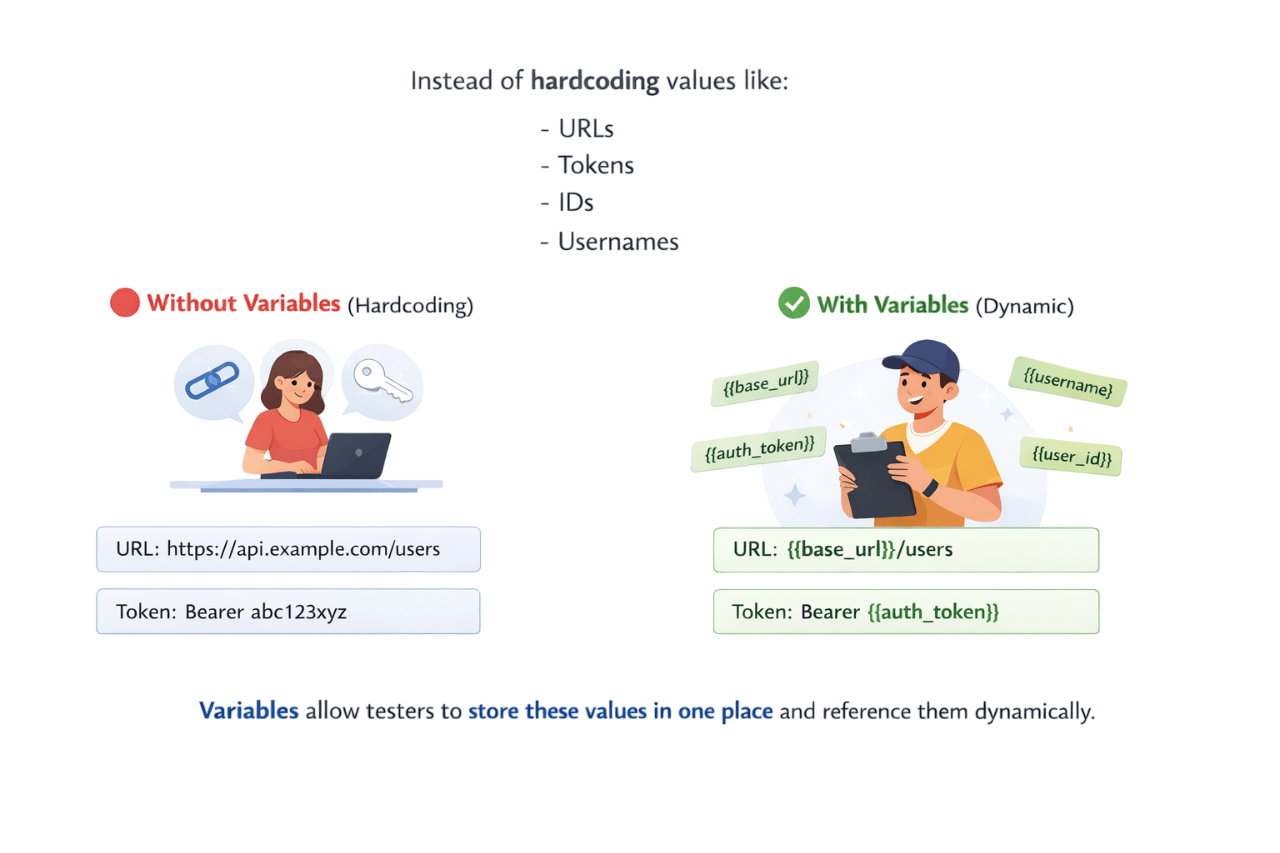 Instead of hardcoding values like:

- URLs
- Tokens
- IDs
- Usernames

Without Variables (Hardcoding)

URL: https://api.example.com/users

Token: Bearer abc123xyz

With Variables (Dynamic)

{{base_url}}

{{username}}

{{auth_token}}

{{user_id}}

URL: {{base_url}}/users

Token: Bearer {{auth_token}}

Variables allow testers to store these values in one place and reference them dynamically.